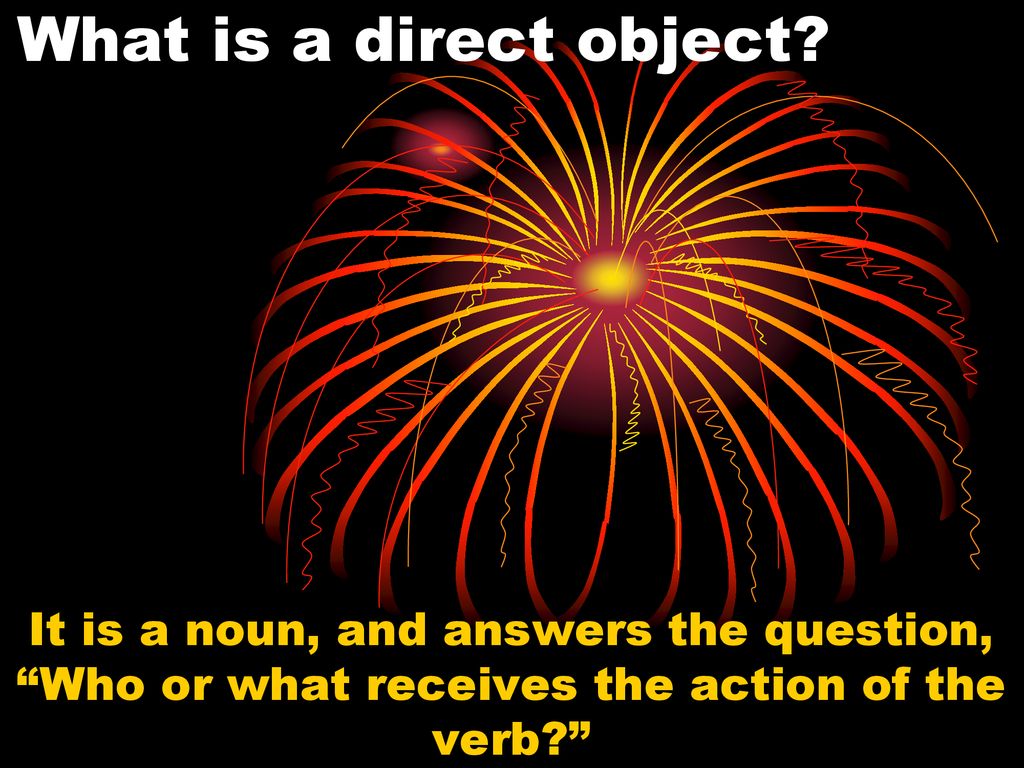 What is a direct object?

It is a noun, and answers the question, “Who or what receives the action of the verb?”